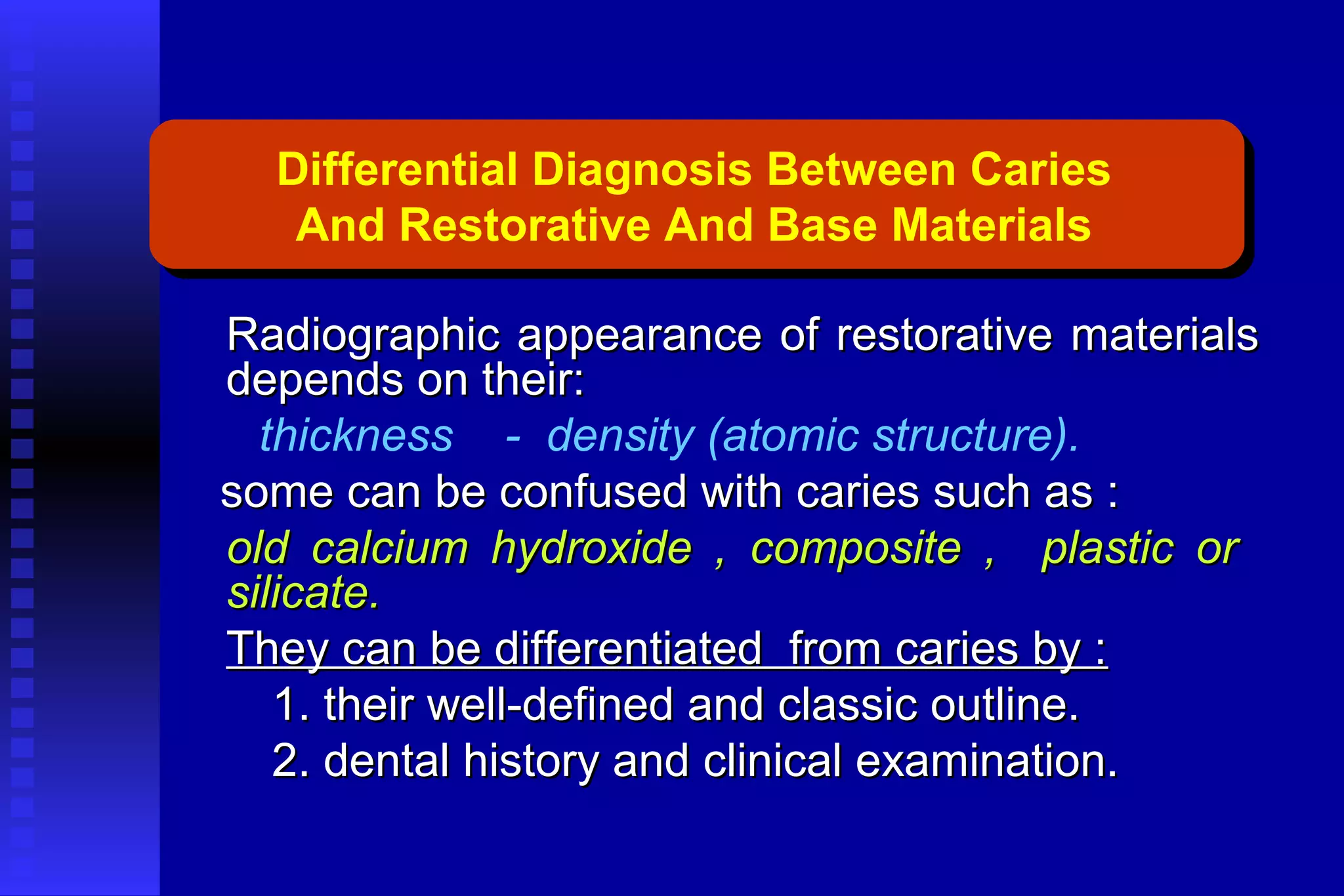 Differential Diagnosis Between Caries And Restorative And Base Materials

Radiographic appearance of restorative materials depends on their:

thickness - density (atomic structure).

some can be confused with caries such as :

old calcium hydroxide , composite , plastic or silicate.

They can be differentiated from caries by :

1. their well-defined and classic outline.

2. dental history and clinical examination.